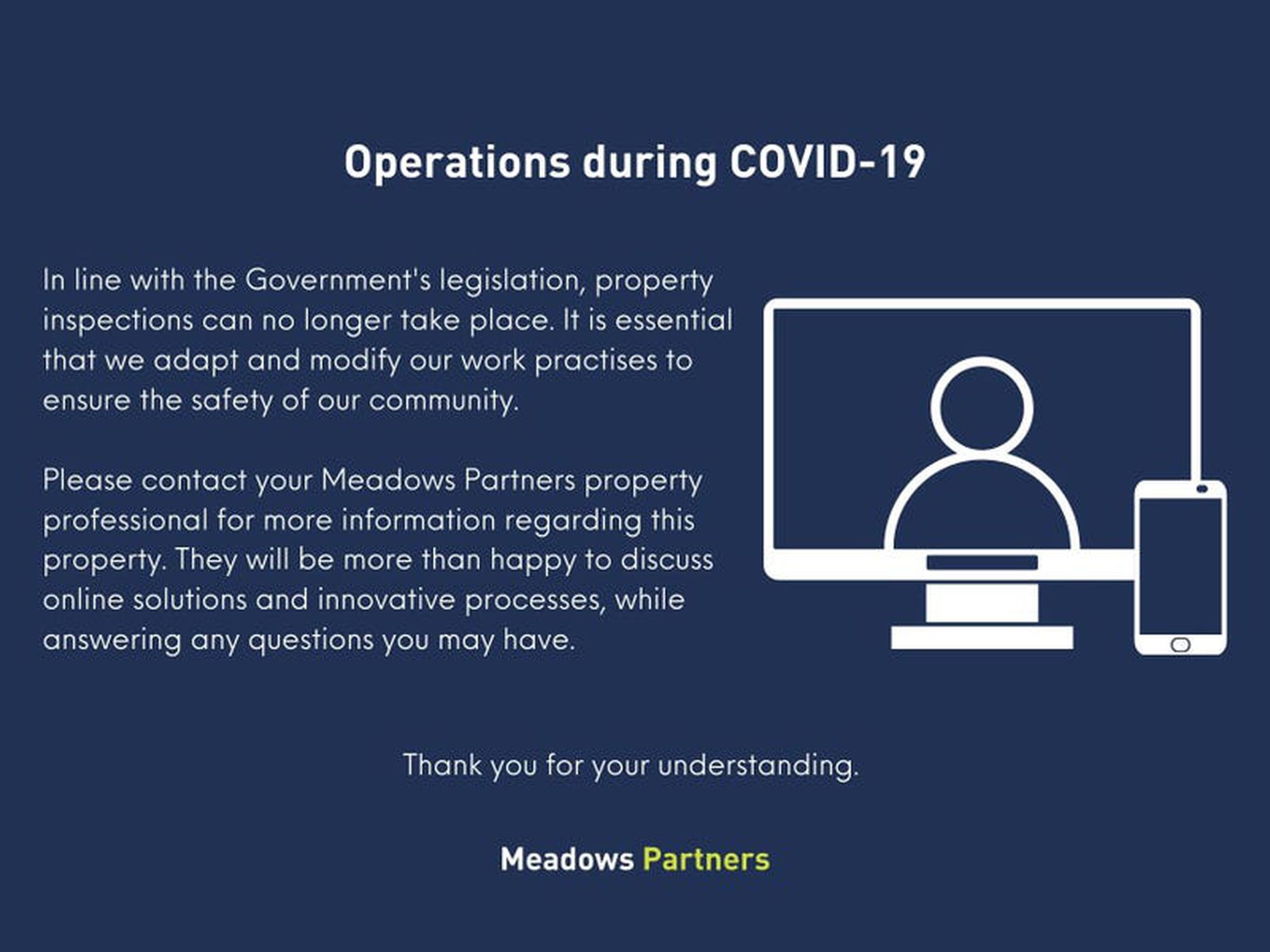 Operations during COVID-19

In line with the Government's legislation, property inspections can no longer take place. It is essential that we adapt and modify our work practises to ensure the safety of our community.

Please contact your Meadows Partners property professional for more information regarding this property. They will be more than happy to discuss online solutions and innovative processes, while answering any questions you may have.

Thank you for your understanding.

Meadows Partners